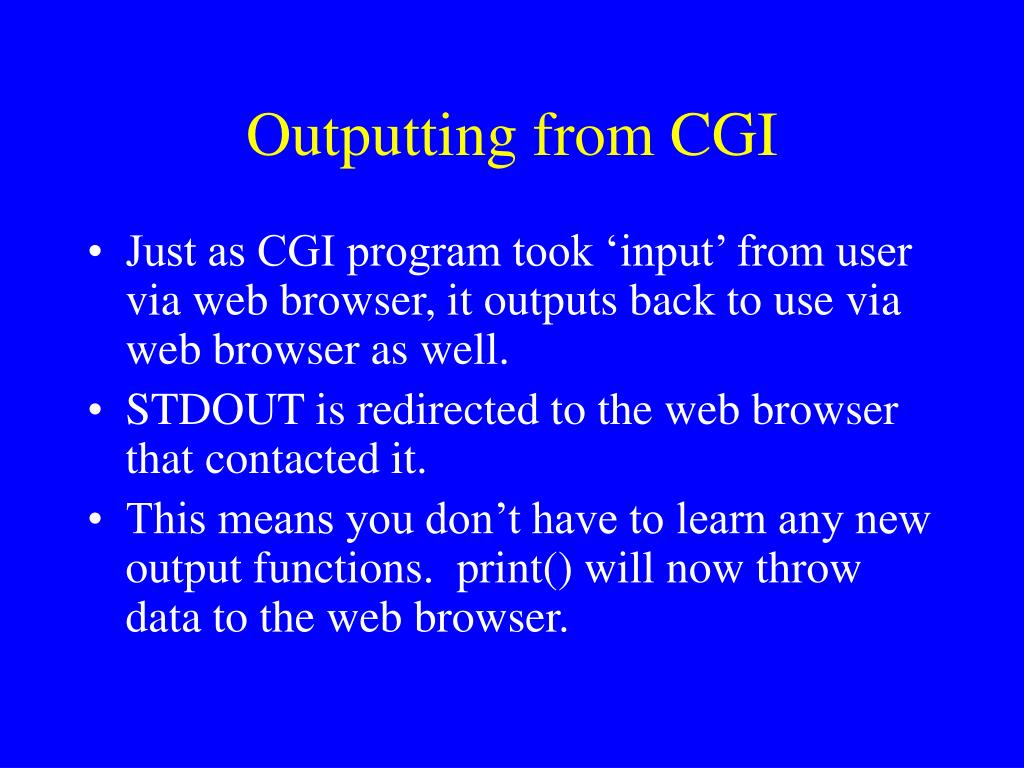 Outputting from CGI

• Just as CGI program took ‘input’ from user via web browser, it outputs back to use via web browser as well.
• STDOUT is redirected to the web browser that contacted it.
• This means you don’t have to learn any new output functions.  print() will now throw data to the web browser.